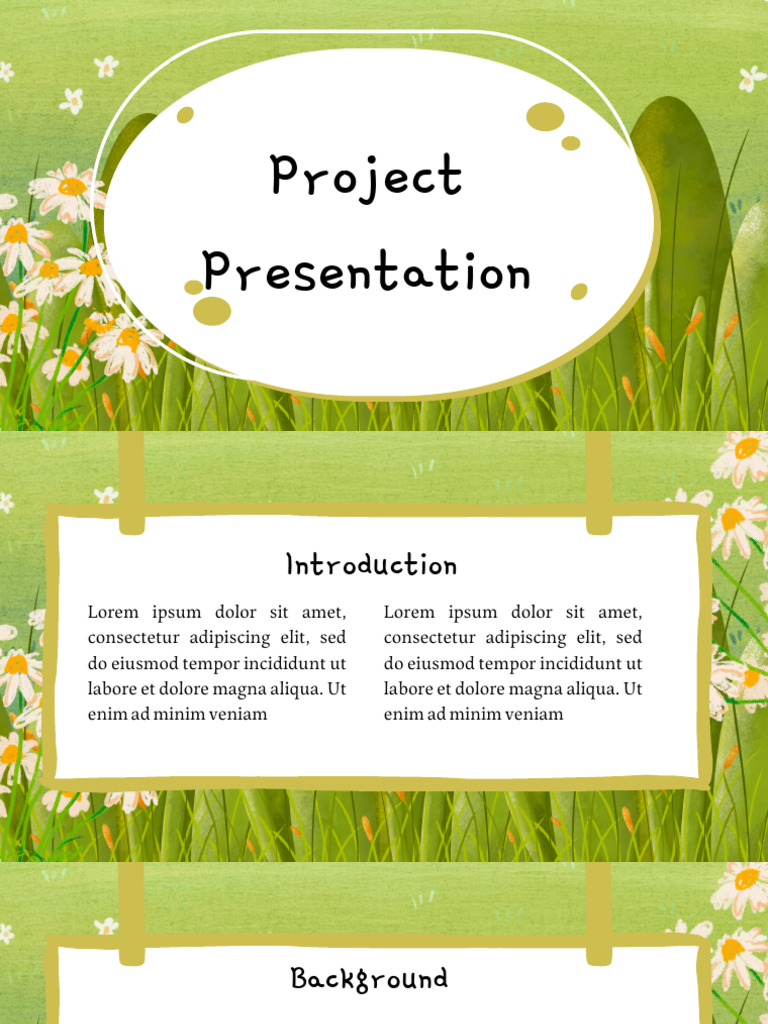 Project Presentation

Introduction

Lorem ipsum dolor sit amet, consectetur adipiscing elit, sed do eiusmod tempor incididunt ut labore et dolore magna aliqua. Ut enim ad minim veniam

Lorem ipsum dolor sit amet, consectetur adipiscing elit, sed do eiusmod tempor incididunt ut labore et dolore magna aliqua. Ut enim ad minim veniam

Background